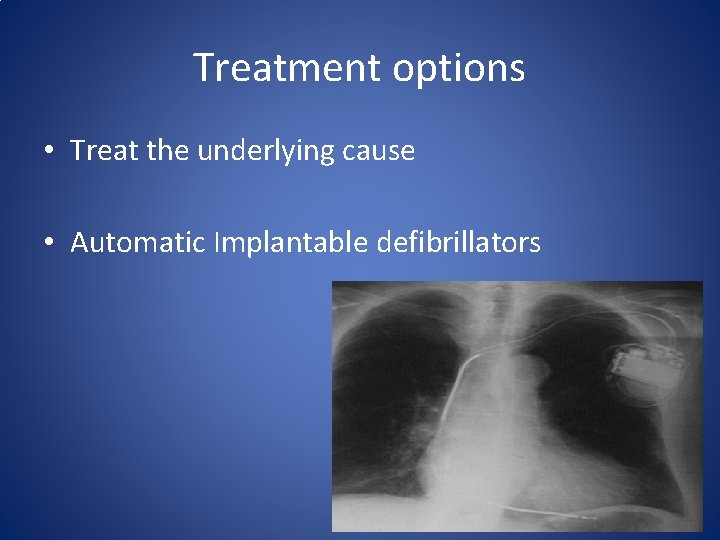 Treatment options

• Treat the underlying cause

• Automatic Implantable defibrillators